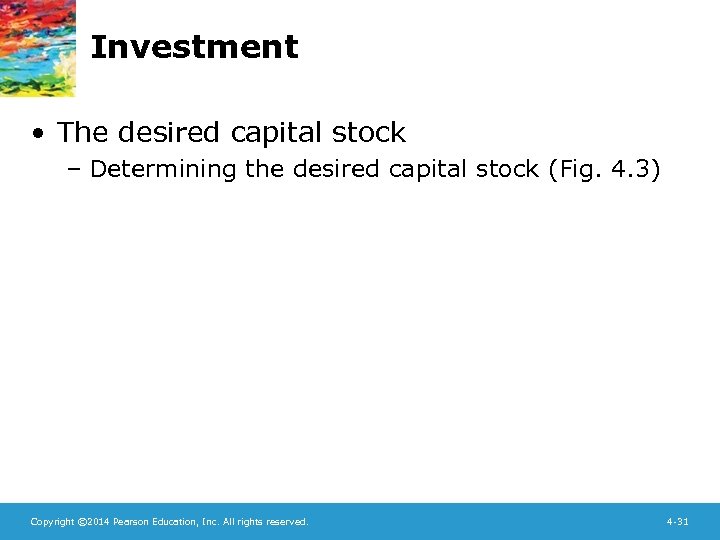 Investment

• The desired capital stock
– Determining the desired capital stock (Fig. 4.3)

Copyright ©2014 Pearson Education, Inc. All rights reserved.

4-31